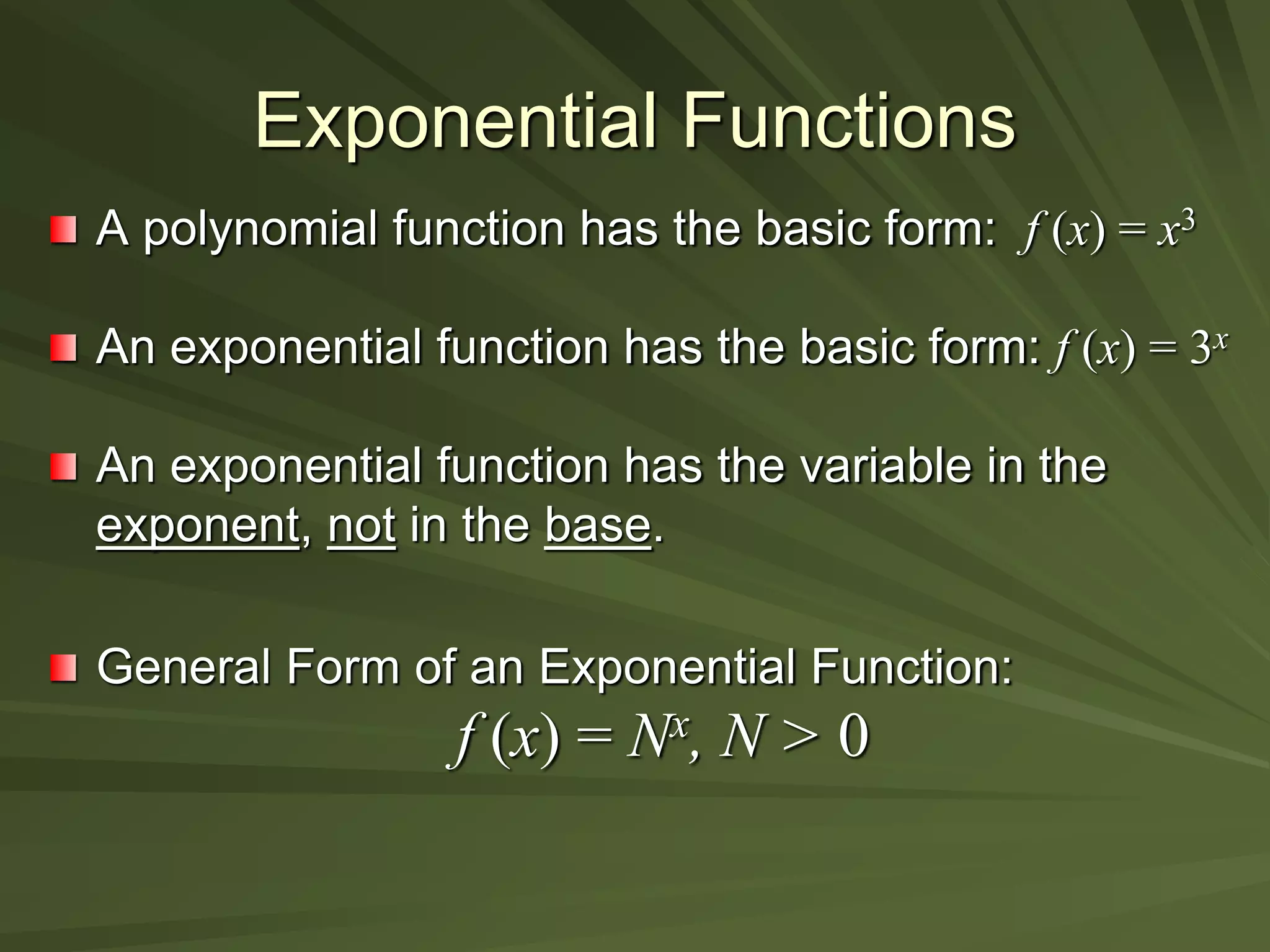 Exponential Functions

A polynomial function has the basic form: $f(x) = x^3$

An exponential function has the basic form: $f(x) = 3^x$

An exponential function has the variable in the exponent, not in the base.

General Form of an Exponential Function:

$f(x) = N^x, N > 0$